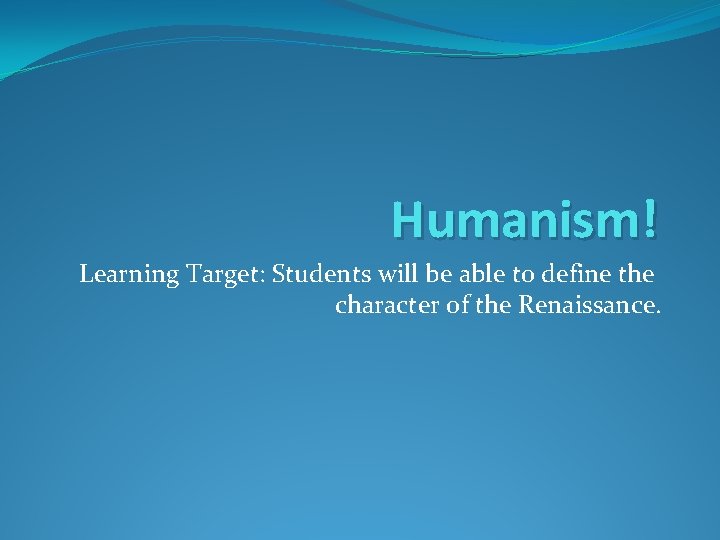 Humanism!

Learning Target: Students will be able to define the character of the Renaissance.